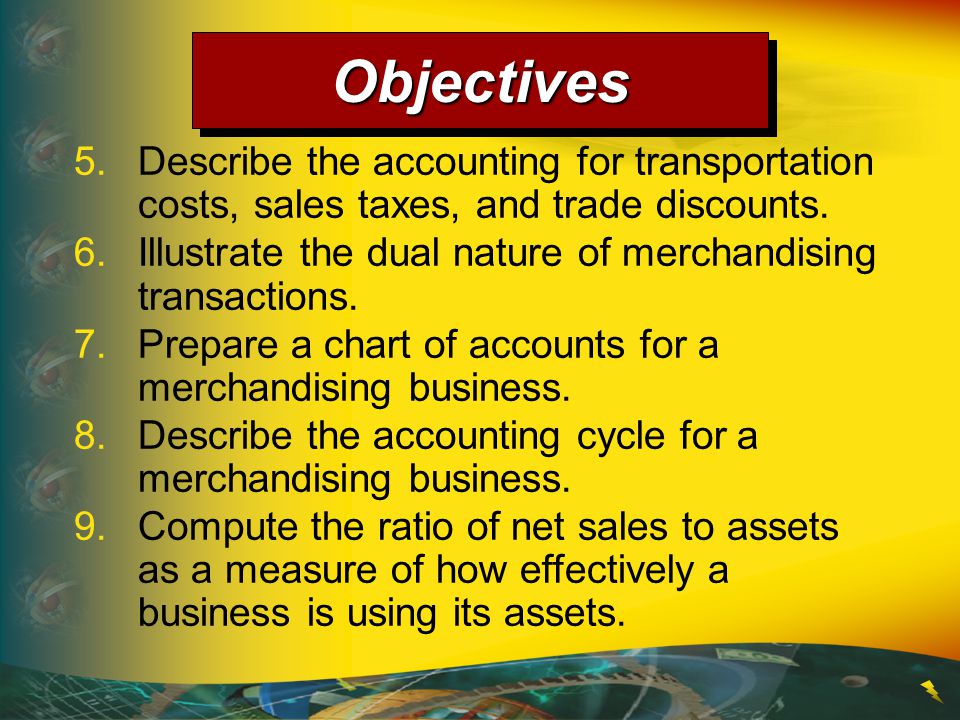 Objectives

5. Describe the accounting for transportation costs, sales taxes, and trade discounts.
6. Illustrate the dual nature of merchandising transactions.
7. Prepare a chart of accounts for a merchandising business.
8. Describe the accounting cycle for a merchandising business.
9. Compute the ratio of net sales to assets as a measure of how effectively a business is using its assets.